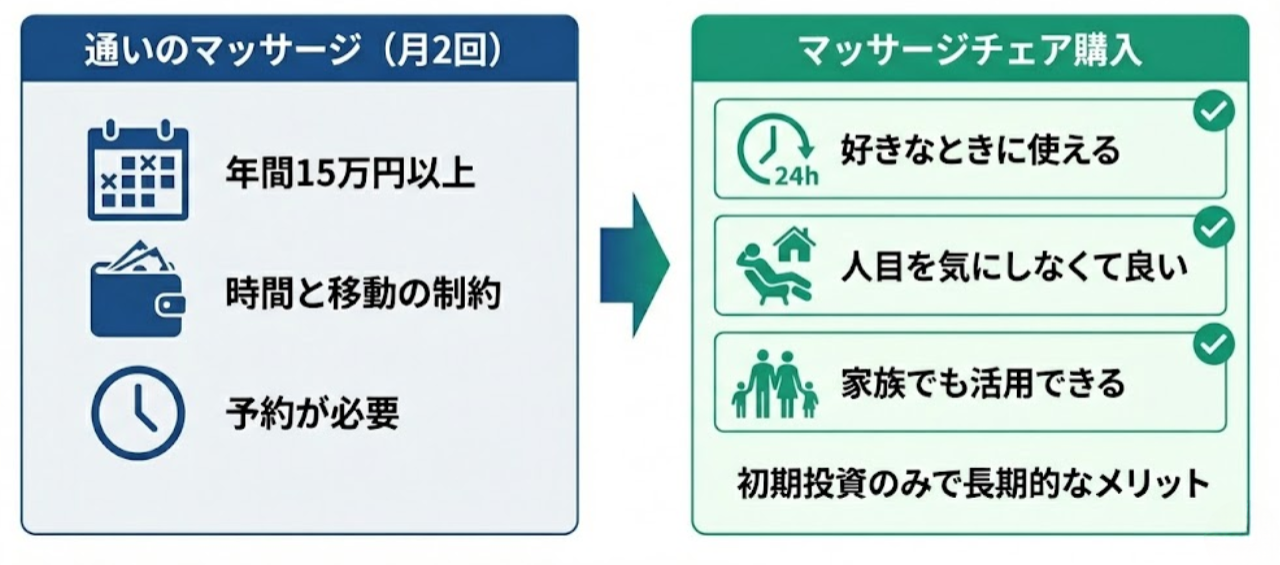 通いのマッサージ（月2回）

年間15万円以上

時間と移動の制約

予約が必要

マッサージチェア購入

24h

好きなときに使える

人目を気にしなくて良い

家族でも活用できる

初期投資のみで長期的なメリット